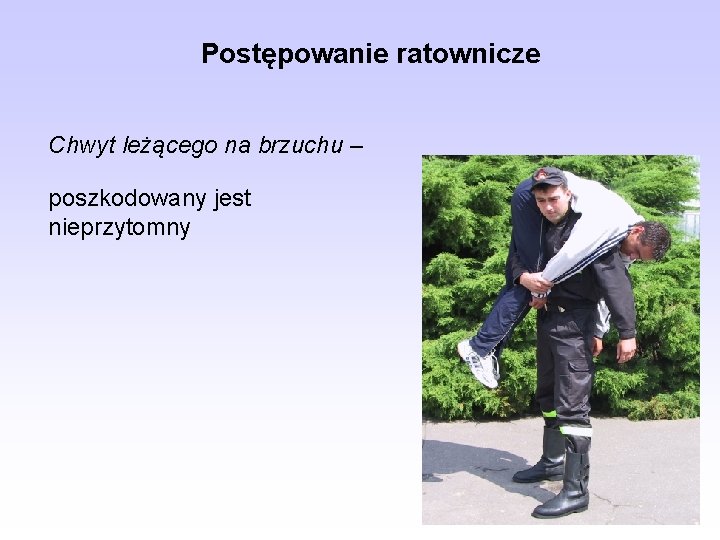 Postępowanie ratownicze

Chwyt leżącego na brzuchu –

poszkodowany jest nieprzytomny